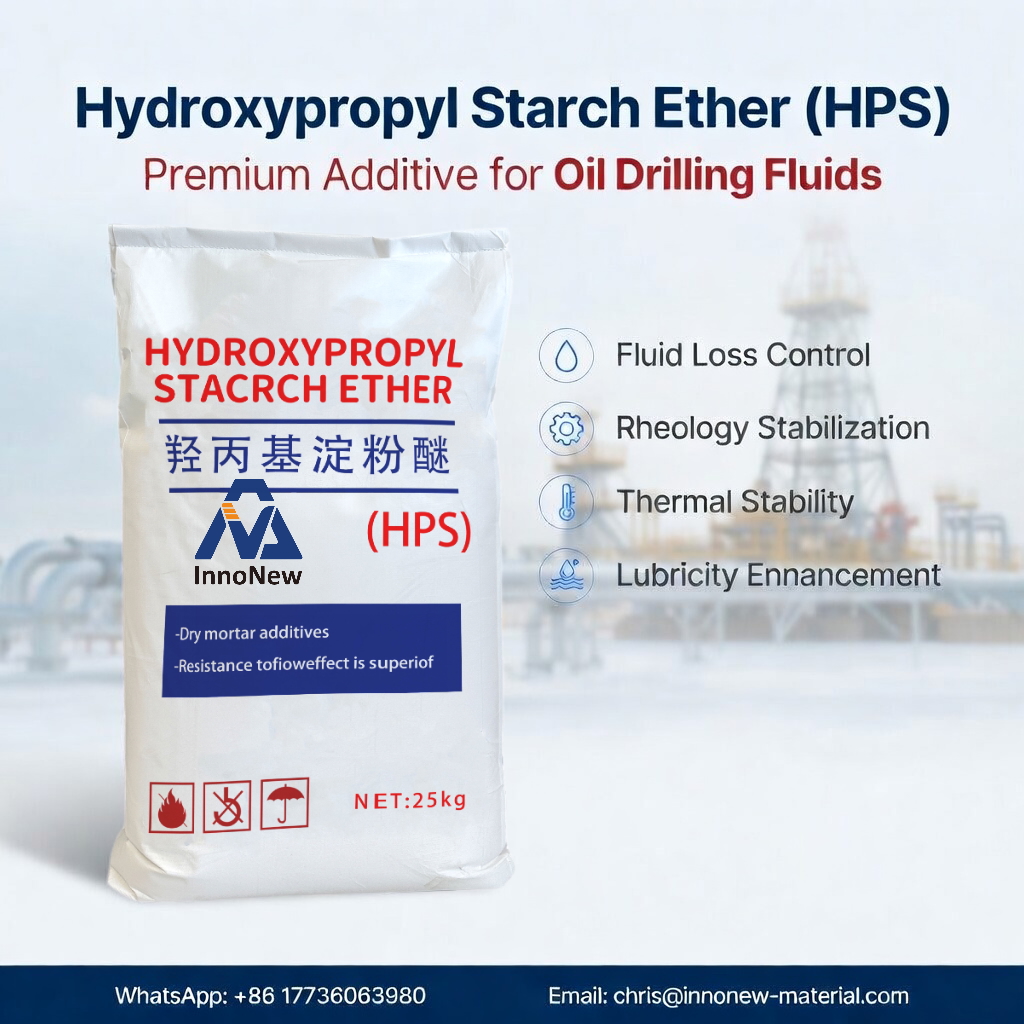 Hydroxypropyl Starch Ether (HPS)
Premium Additive for Oil Drilling Fluids

HYDROXYPROPYL
STACRCH ETHER
羟丙基淀粉醚
(HPS)
InnoNew

-Dry mortar additives
-Resistance tofioweffect is superiof

NET:25kg

Fluid Loss Control
Rheology Stabilization
Thermal Stability
Lubricity Ennancement

WhatsApp: +86 17736063980
Email: chris@innonew-material.com